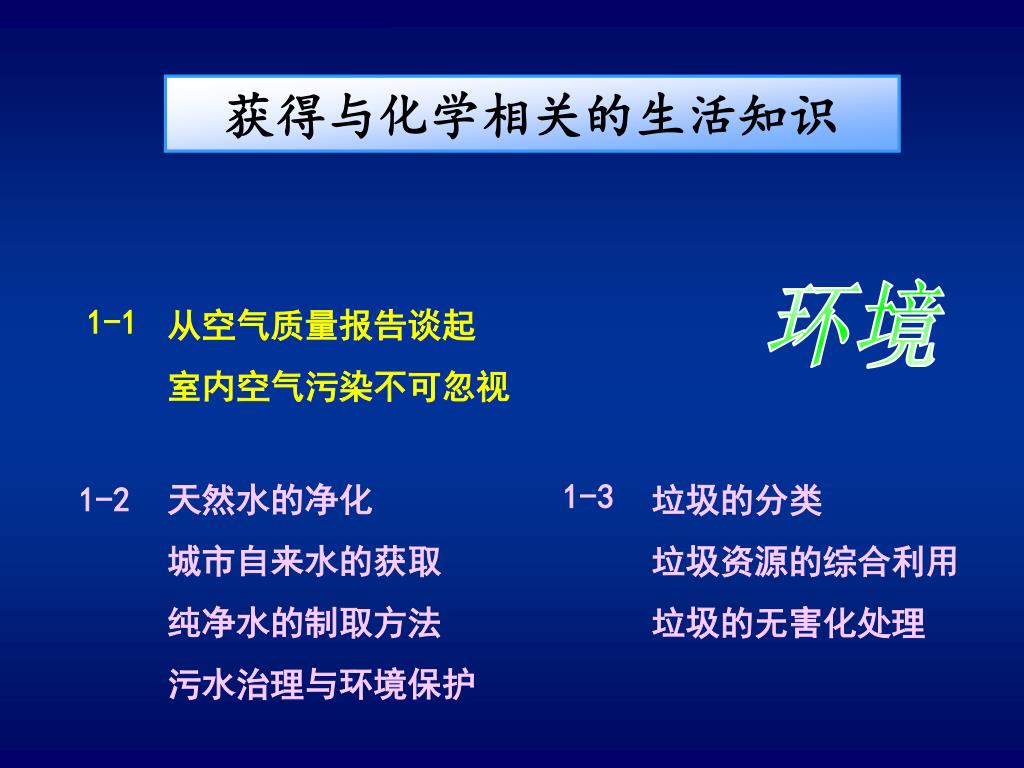 获得与化学相关的生活知识

环境

1-1 从空气质量报告谈起
室内空气污染不可忽视

1-2 天然水的净化
城市自来水的获取
纯净水的制取方法
污水治理与环境保护

1-3 垃圾的分类
垃圾资源的综合利用
垃圾的无害化处理